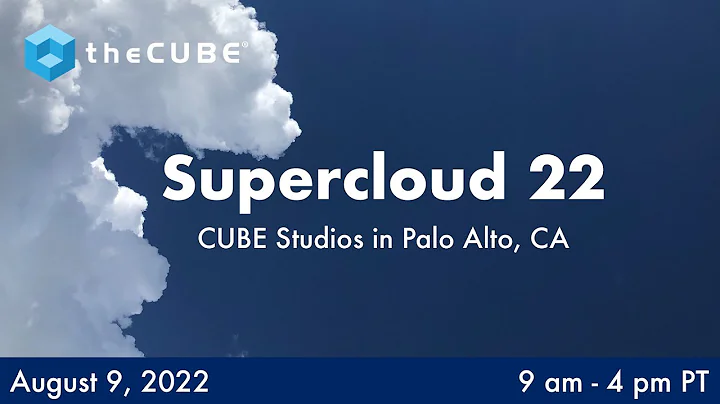 theCUBE®

Supercloud 22

CUBE Studios in Palo Alto, CA

August 9, 2022

9 am - 4 pm PT